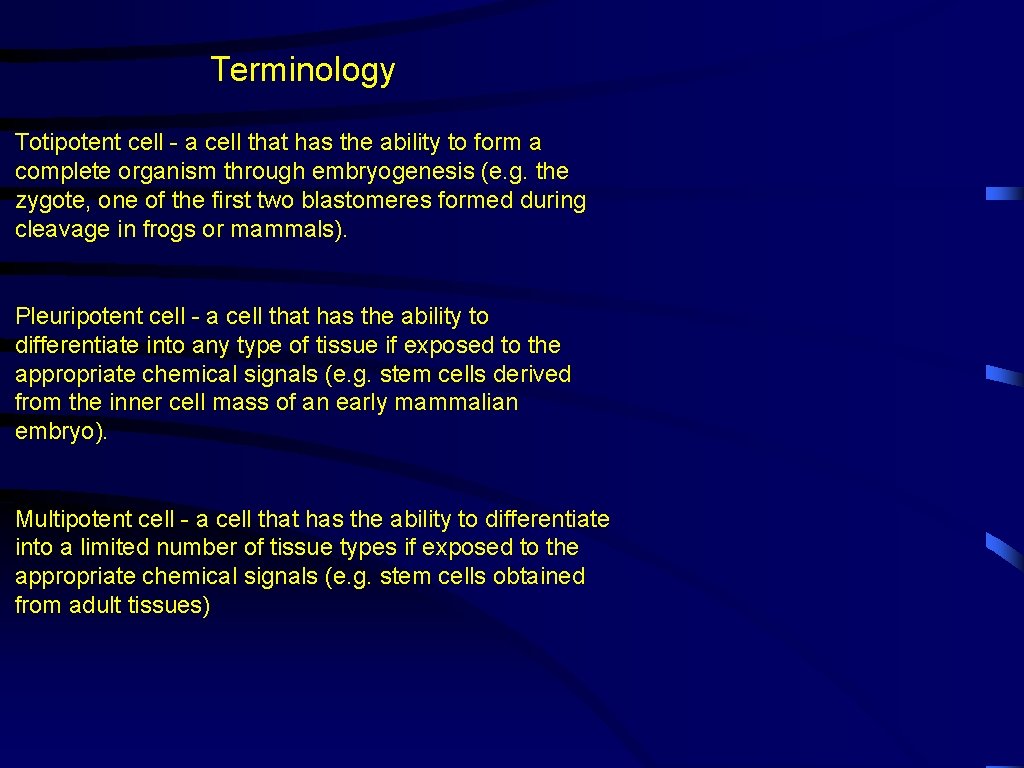 Terminology

Totipotent cell - a cell that has the ability to form a complete organism through embryogenesis (e.g. the zygote, one of the first two blastomeres formed during cleavage in frogs or mammals).

Pleuripotent cell - a cell that has the ability to differentiate into any type of tissue if exposed to the appropriate chemical signals (e.g. stem cells derived from the inner cell mass of an early mammalian embryo).

Multipotent cell - a cell that has the ability to differentiate into a limited number of tissue types if exposed to the appropriate chemical signals (e.g. stem cells obtained from adult tissues)